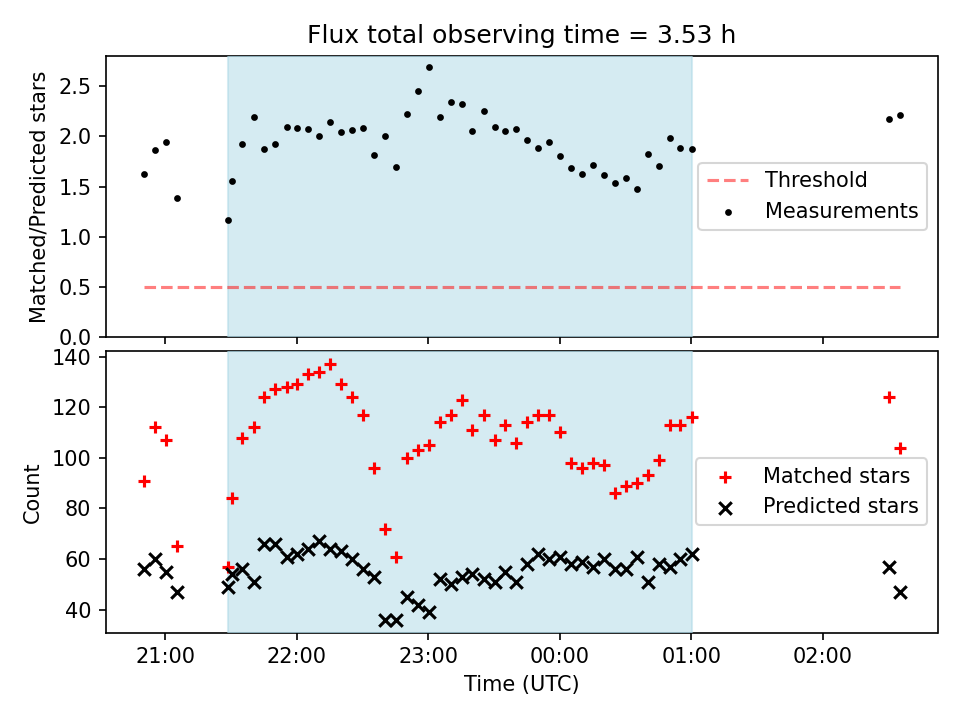 Flux total observing time = 3.53 h

Matched/Predicted stars
2.5
2.0
1.5
1.0
0.5
0.0

Threshold
Measurements

Count
140
120
100
80
60
40

Matched stars
Predicted stars

21:00
22:00
23:00
00:00
01:00
02:00
Time (UTC)